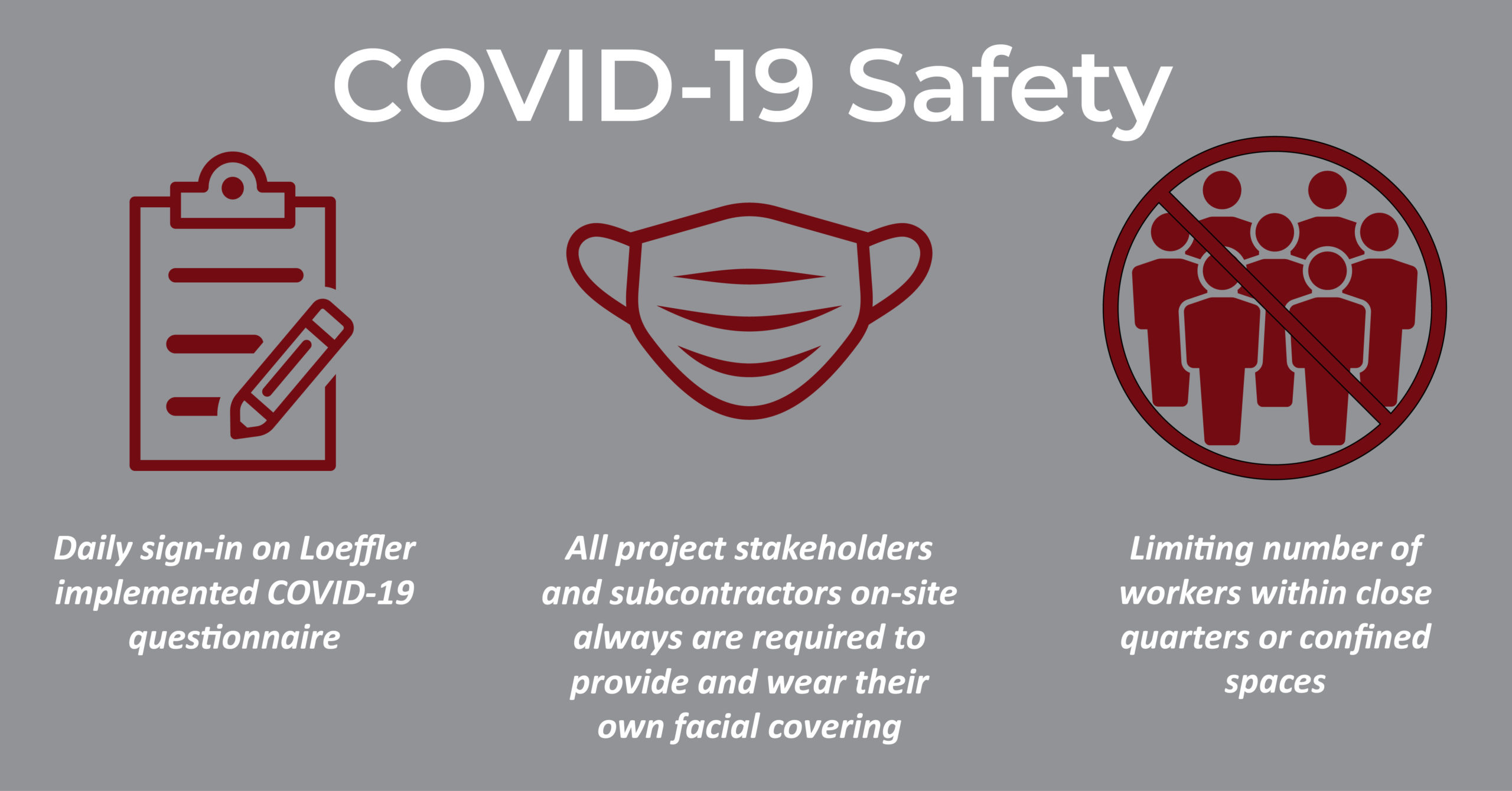 COVID-19 Safety

Daily sign-in on Loeffler implemented COVID-19 questionnaire

All project stakeholders and subcontractors on-site always are required to provide and wear their own facial covering

Limiting number of workers within close quarters or confined spaces